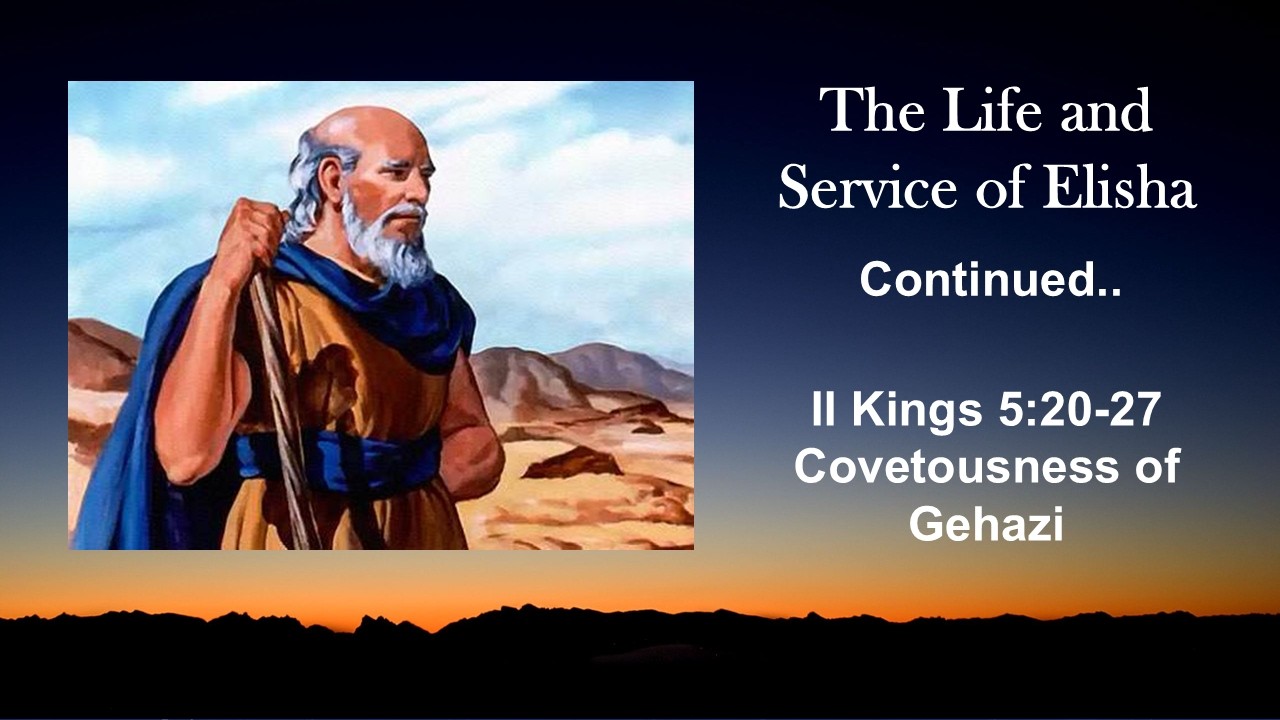 The Life and Service of Elisha

Continued..

II Kings 5:20-27
Covetousness of Gehazi